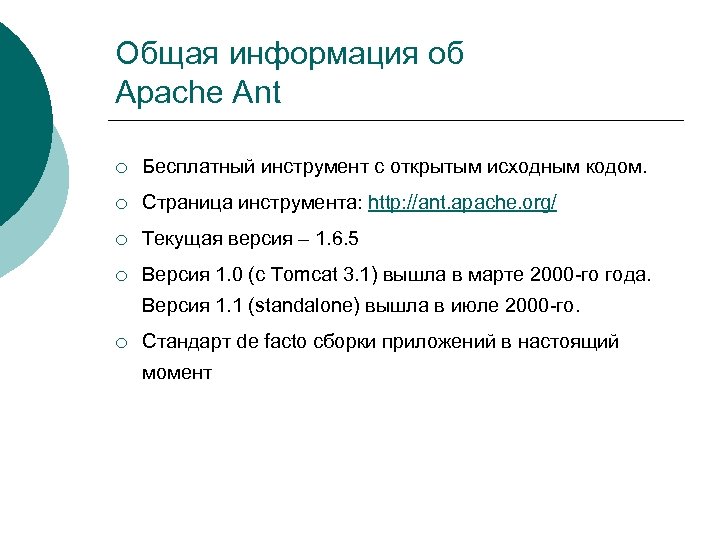 Общая информация об Apache Ant

○ Бесплатный инструмент с открытым исходным кодом.
○ Страница инструмента: http://ant.apache.org/
○ Текущая версия – 1.6.5
○ Версия 1.0 (с Tomcat 3.1) вышла в марте 2000-го года. Версия 1.1 (standalone) вышла в июле 2000-го.
○ Стандарт de facto сборки приложений в настоящий момент